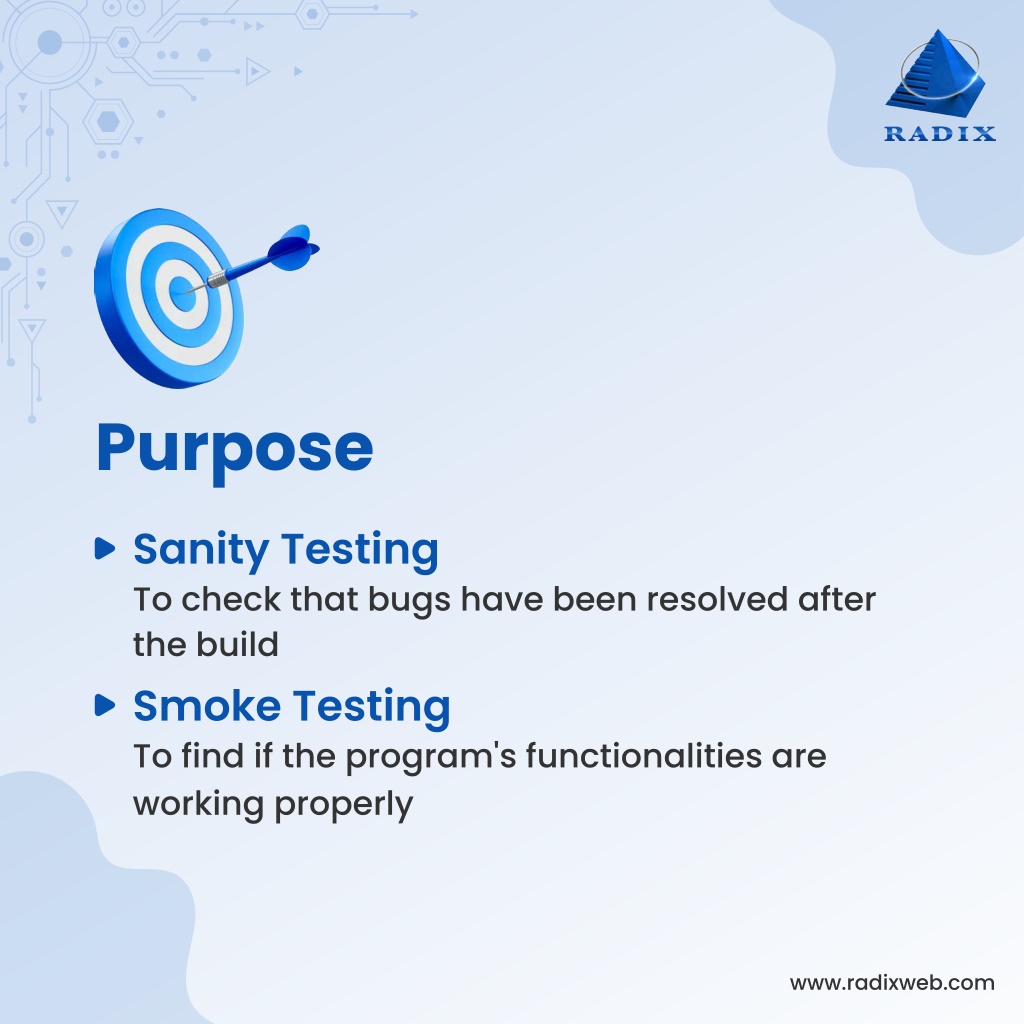 RADIX

Purpose

Sanity Testing
To check that bugs have been resolved after the build

Smoke Testing
To find if the program's functionalities are working properly

www.radixweb.com